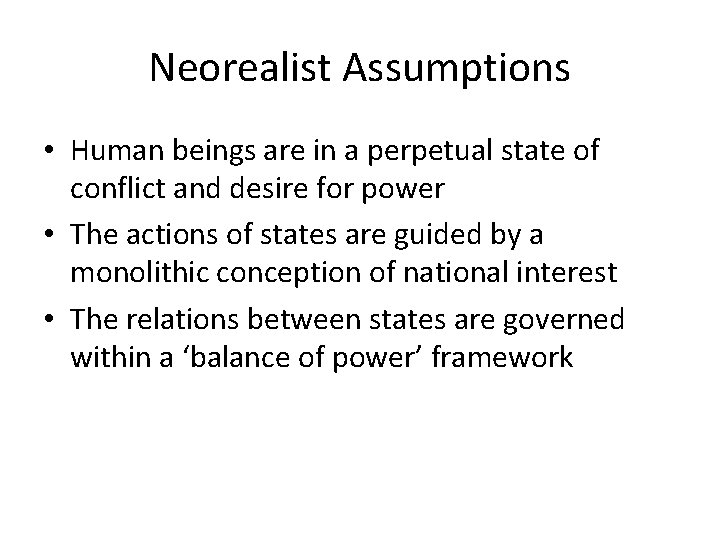 Neorealist Assumptions

• Human beings are in a perpetual state of conflict and desire for power
• The actions of states are guided by a monolithic conception of national interest
• The relations between states are governed within a ‘balance of power’ framework